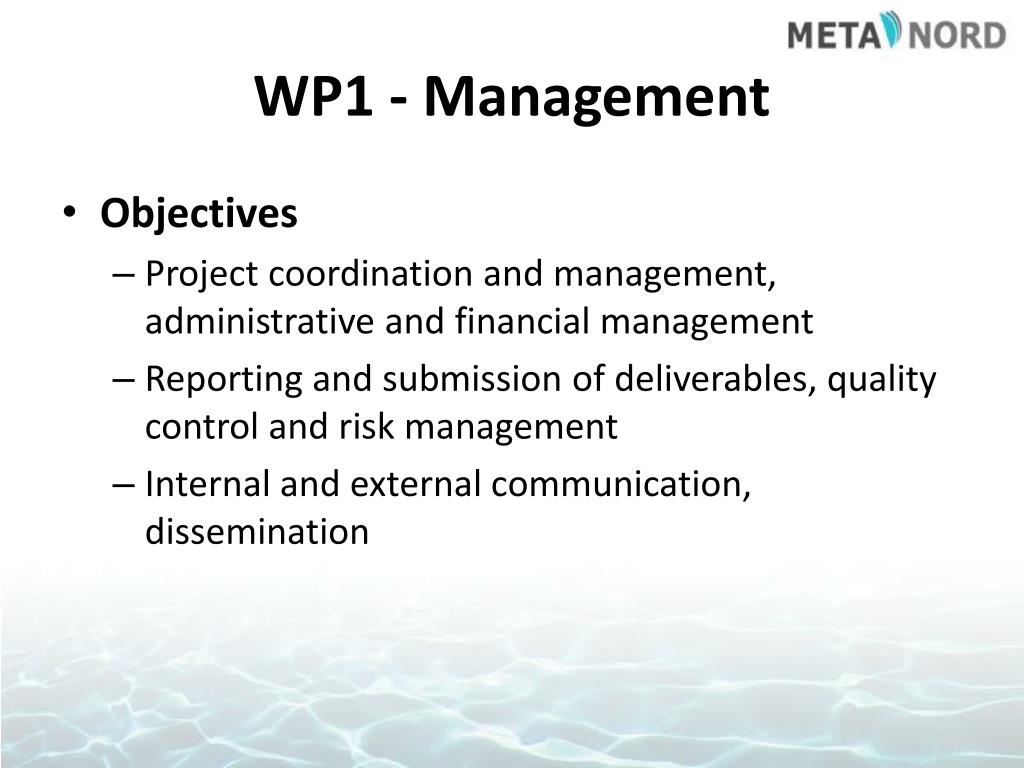 META NORD

WP1 - Management

• Objectives
– Project coordination and management, administrative and financial management
– Reporting and submission of deliverables, quality control and risk management
– Internal and external communication, dissemination